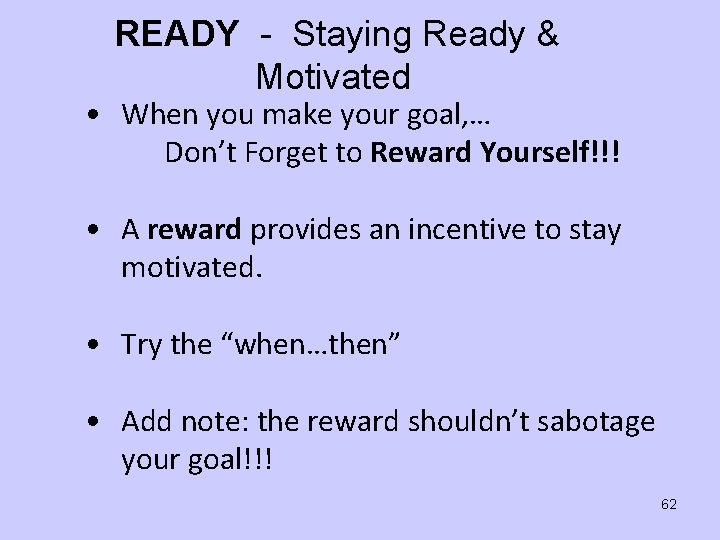 READY - Staying Ready & Motivated

• When you make your goal,…
Don’t Forget to Reward Yourself!!!

• A reward provides an incentive to stay motivated.

• Try the “when…then”

• Add note: the reward shouldn’t sabotage your goal!!!

62